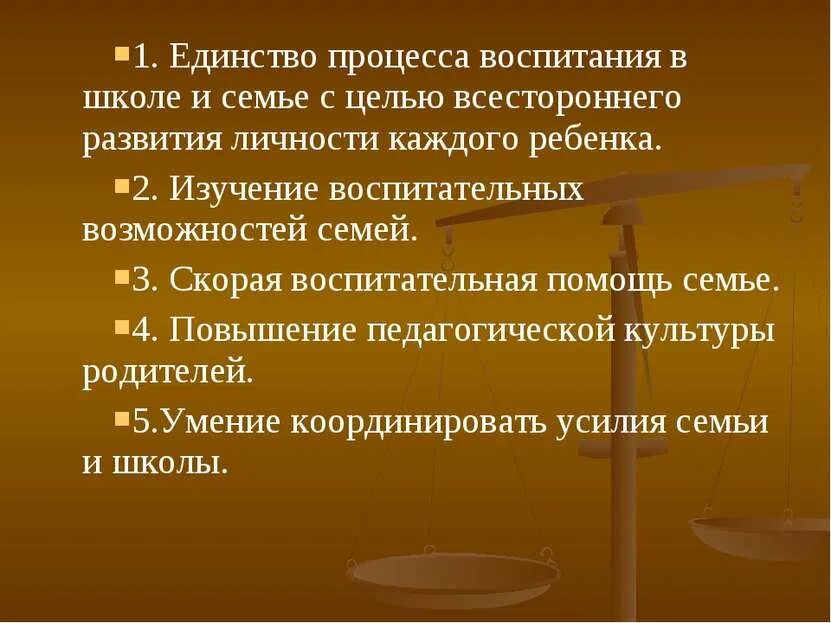 1. Единство процесса воспитания в школе и семье с целью всестороннего развития личности каждого ребенка.

2. Изучение воспитательных возможностей семей.

3. Скорая воспитательная помощь семье.

4. Повышение педагогической культуры родителей.

5.Умение координировать усилия семьи и школы.